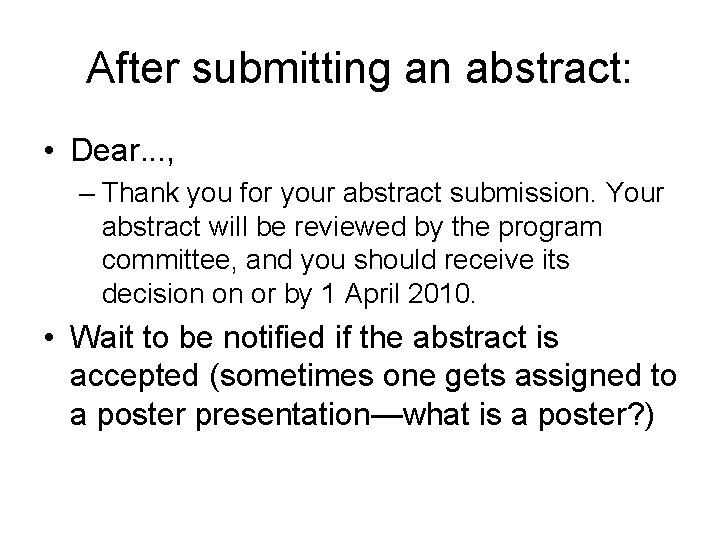 After submitting an abstract:

• Dear...,

– Thank you for your abstract submission. Your abstract will be reviewed by the program committee, and you should receive its decision on or by 1 April 2010.

• Wait to be notified if the abstract is accepted (sometimes one gets assigned to a poster presentation—what is a poster?)